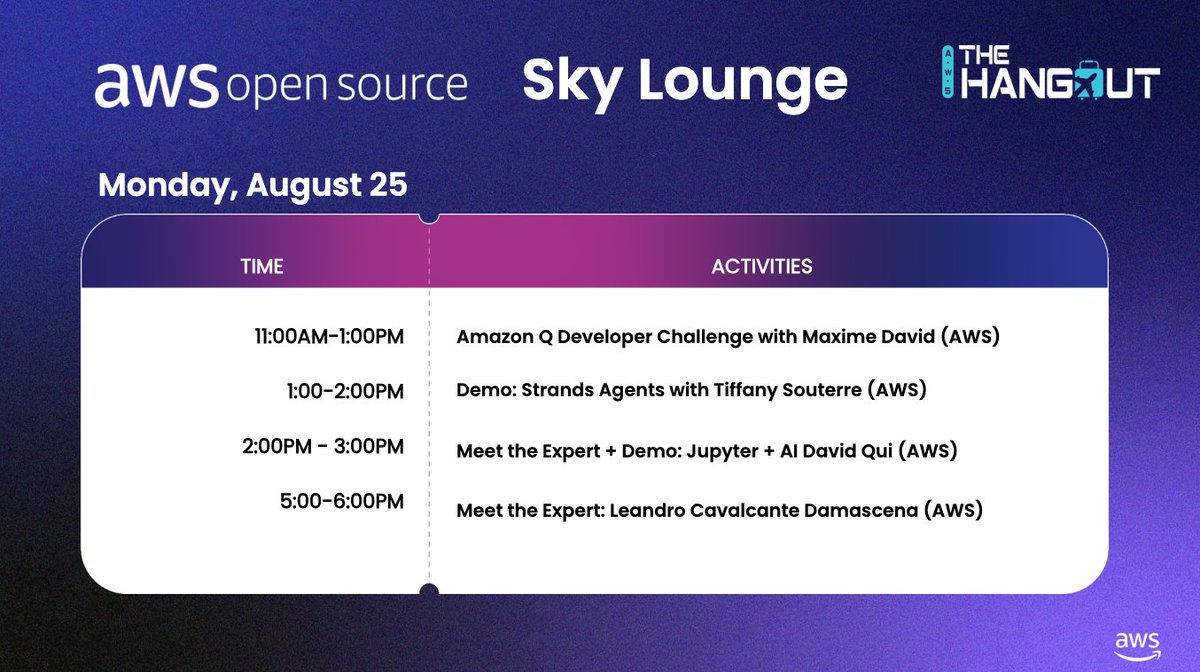 aws open source

Sky Lounge

AWS THE HANGOUT

Monday, August 25

| TIME | ACTIVITIES |
|---|---|
| 11:00AM-1:00PM | Amazon Q Developer Challenge with Maxime David (AWS) |
| 1:00-2:00PM | Demo: Strands Agents with Tiffany Souterre (AWS) |
| 2:00PM - 3:00PM | Meet the Expert + Demo: Jupyter + AI David Qui (AWS) |
| 5:00-6:00PM | Meet the Expert: Leandro Cavalcante Damascena (AWS) |

aws